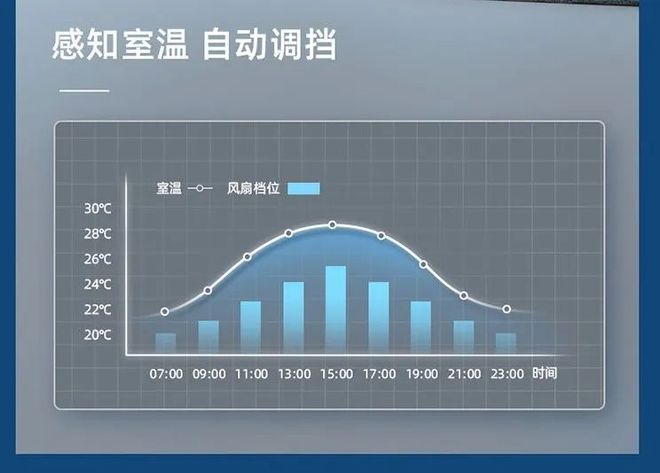 感知室温 自动调挡

室温 风扇档位

30℃
28℃
26℃
24℃
22℃
20℃

07:00 09:00 11:00 13:00 15:00 17:00 19:00 21:00 23:00 时间